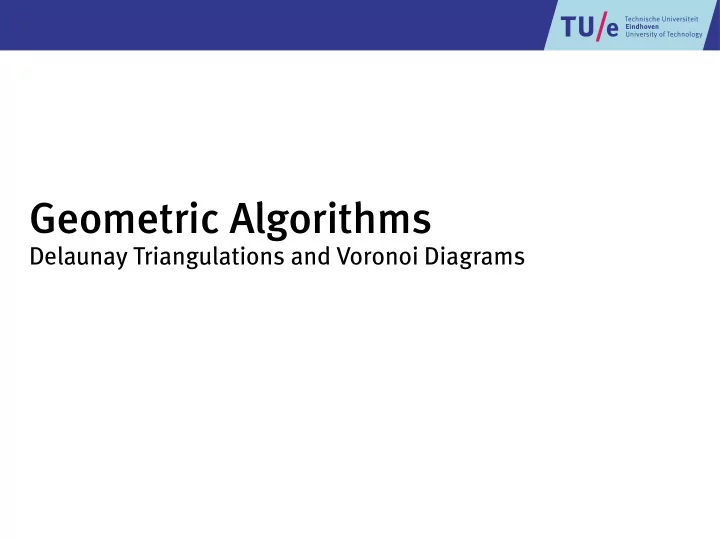 TU/e Technische Universiteit Eindhoven University of Technology

Geometric Algorithms
Delaunay Triangulations and Voronoi Diagrams